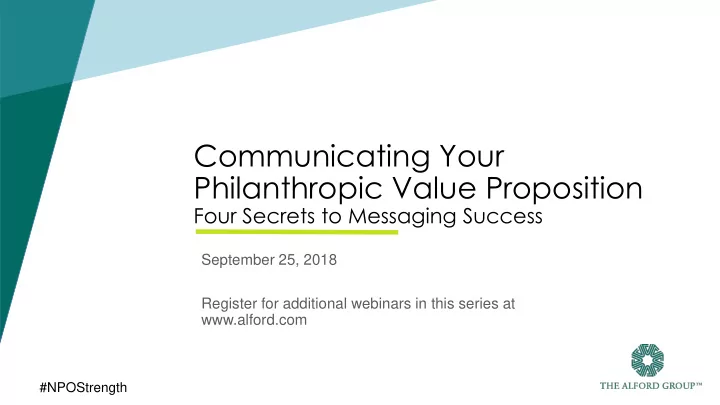 Communicating Your Philanthropic Value Proposition

Four Secrets to Messaging Success

September 25, 2018

Register for additional webinars in this series at www.alford.com

#NPOStrength

THE ALFORD GROUP™